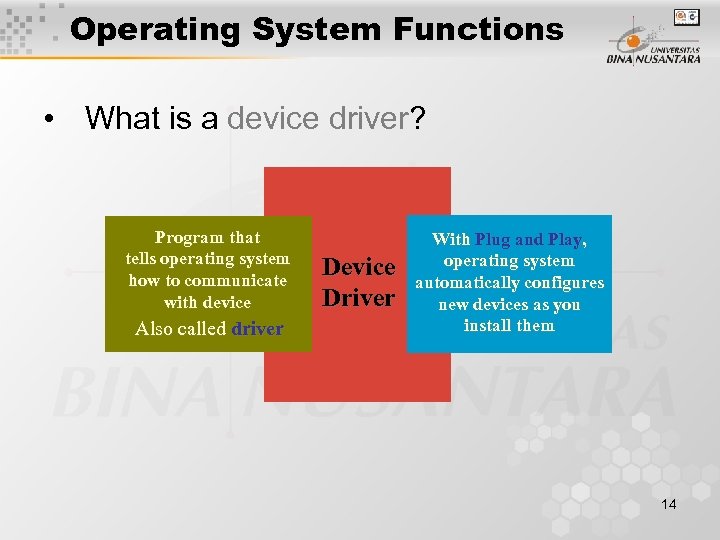 Operating System Functions

UNIVERSITAS BINA NUSANTARA

• What is a device driver?

Program that tells operating system how to communicate with device
Also called driver

Device Driver

With Plug and Play, operating system automatically configures new devices as you install them

BINA NUSANTARA

14